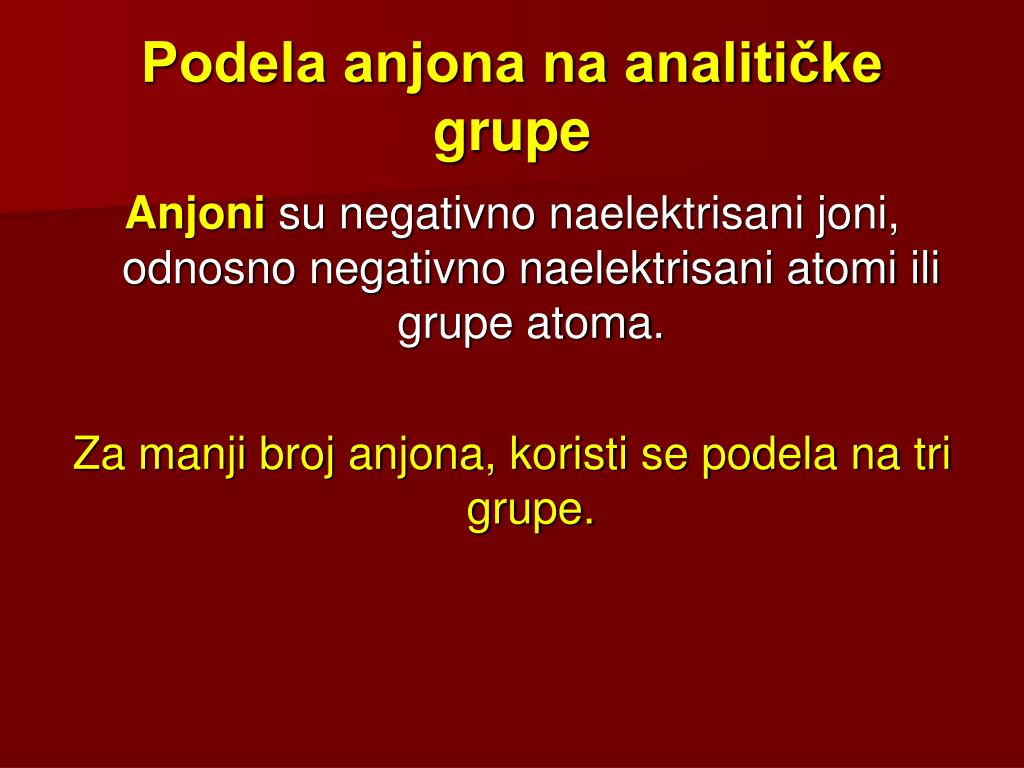 Podela anjona na analitičke grupe

Anjoni su negativno naelektrisani joni, odnosno negativno naelektrisani atomi ili grupe atoma.

Za manji broj anjona, koristi se podela na tri grupe.